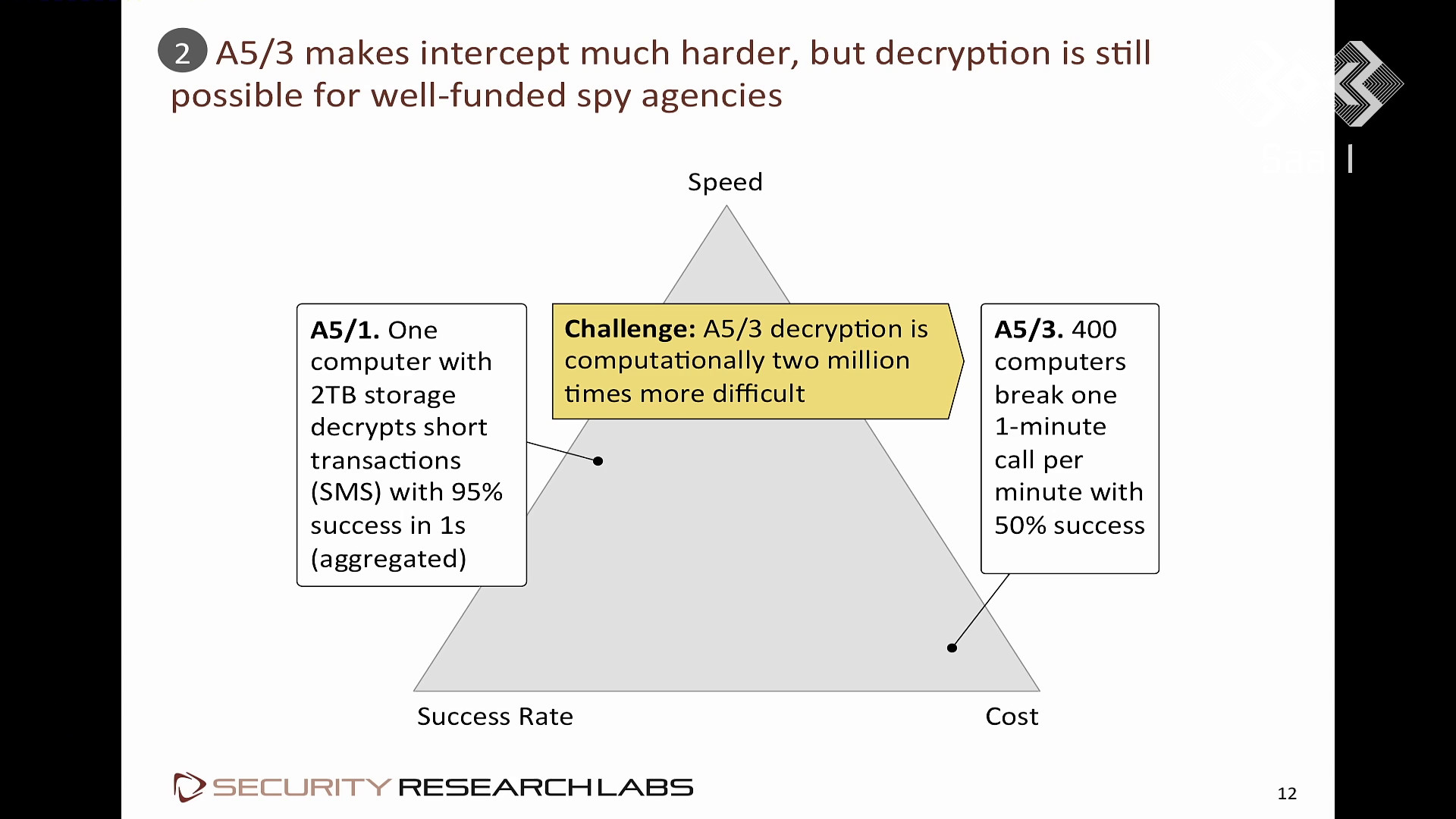 2 A5/3 makes intercept much harder, but decryption is still possible for well-funded spy agencies

Speed

A5/1. One computer with 2TB storage decrypts short transactions (SMS) with 95% success in 1s (aggregated)

Challenge: A5/3 decryption is computationally two million times more difficult

A5/3. 400 computers break one 1-minute call per minute with 50% success

Success Rate

Cost

SECURITY RESEARCH LABS

12